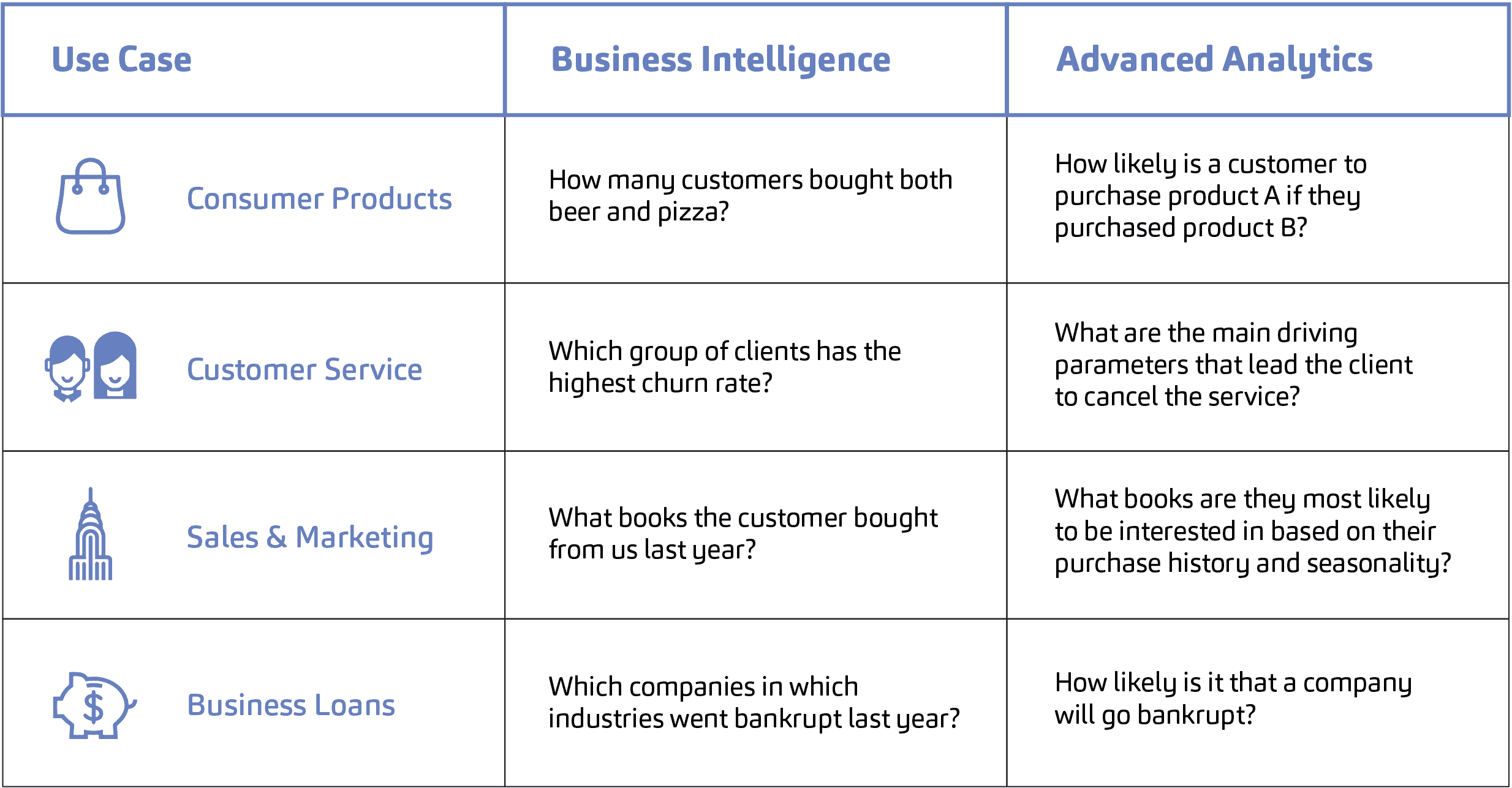 | Use Case | Business Intelligence | Advanced Analytics |
|---|---|---|
| Consumer Products | How many customers bought both beer and pizza? | How likely is a customer to purchase product A if they purchased product B? |
| Customer Service | Which group of clients has the highest churn rate? | What are the main driving parameters that lead the client to cancel the service? |
| Sales & Marketing | What books the customer bought from us last year? | What books are they most likely to be interested in based on their purchase history and seasonality? |
| Business Loans | Which companies in which industries went bankrupt last year? | How likely is it that a company will go bankrupt? |